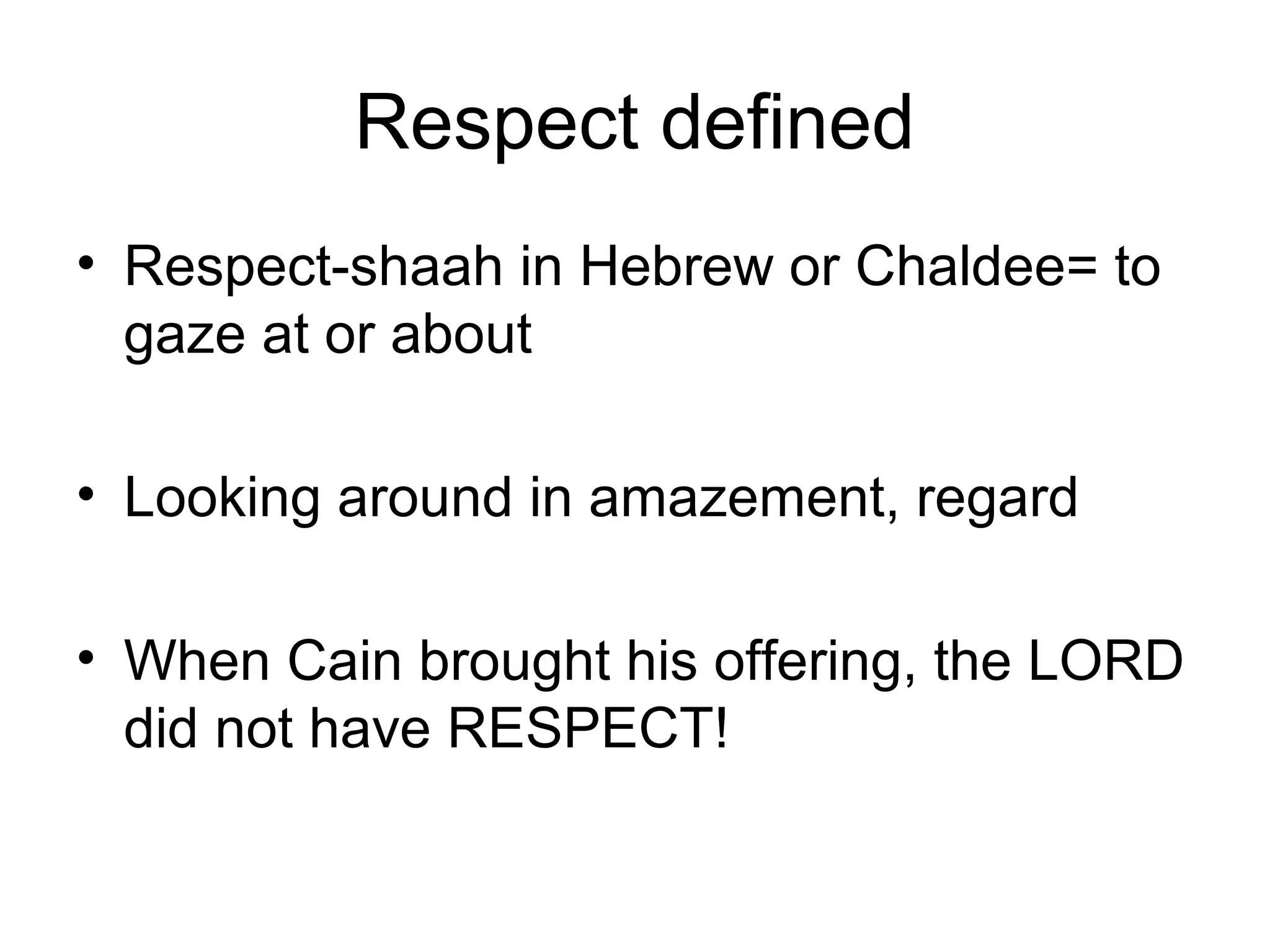 Respect defined

• Respect-shaah in Hebrew or Chaldee= to gaze at or about

• Looking around in amazement, regard

• When Cain brought his offering, the LORD did not have RESPECT!